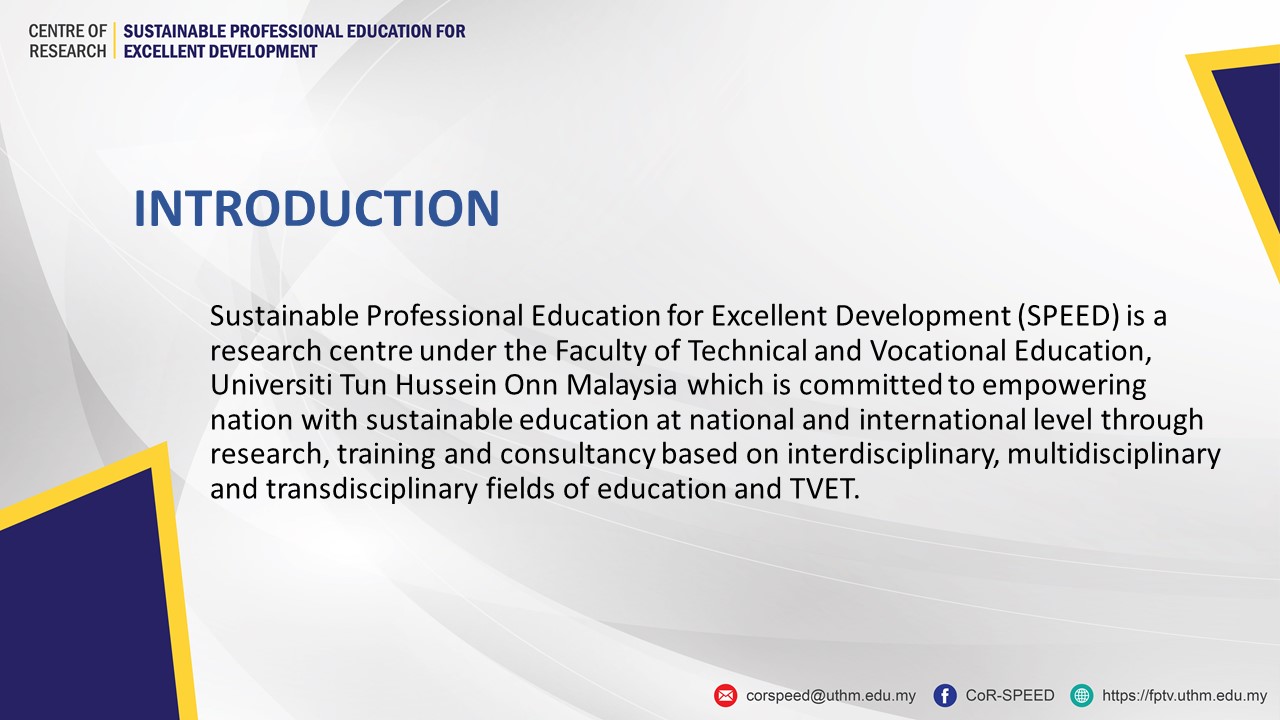 CENTRE OF RESEARCH | SUSTAINABLE PROFESSIONAL EDUCATION FOR EXCELLENT DEVELOPMENT

INTRODUCTION

Sustainable Professional Education for Excellent Development (SPEED) is a research centre under the Faculty of Technical and Vocational Education, Universiti Tun Hussein Onn Malaysia which is committed to empowering nation with sustainable education at national and international level through research, training and consultancy based on interdisciplinary, multidisciplinary and transdisciplinary fields of education and TVET.

corspeed@uthm.edu.my CoR-SPEED https://fptv.uthm.edu.my